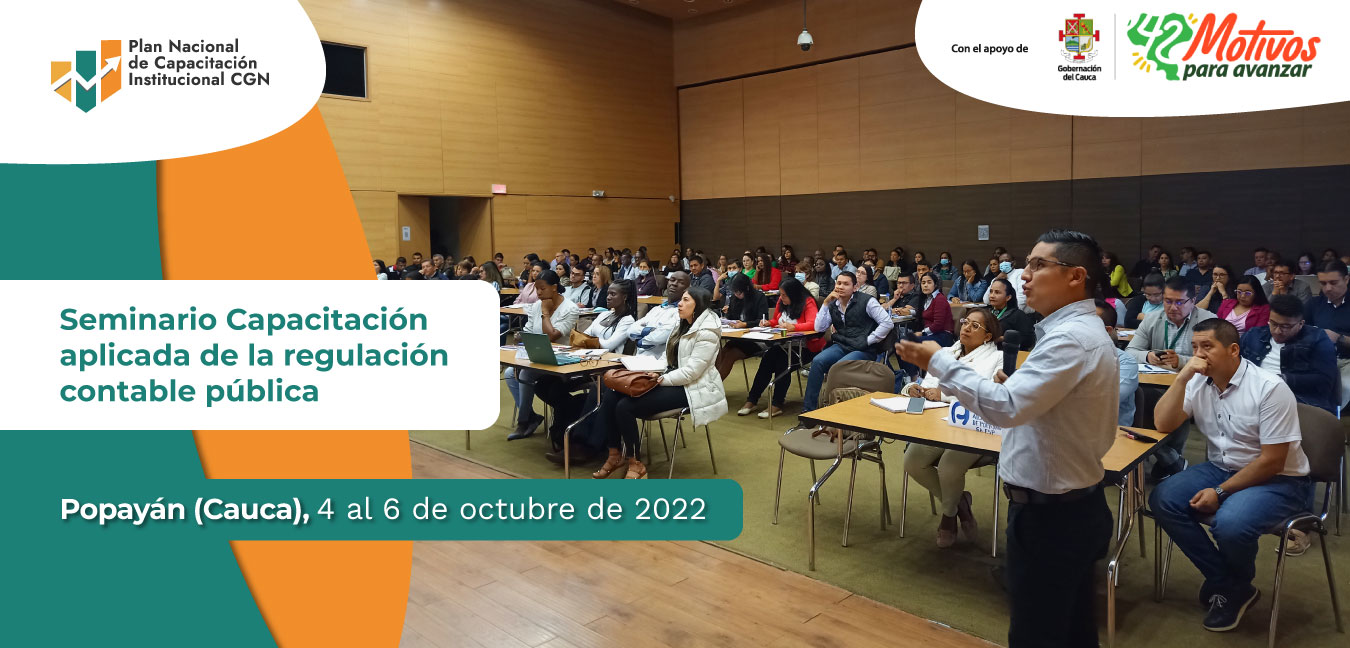 Plan Nacional de Capacitación Institucional CGN

Con el apoyo de

Gobernación del Cauca

42 Motivos para avanzar

Seminario Capacitación aplicada de la regulación contable pública

Popayán (Cauca), 4 al 6 de octubre de 2022